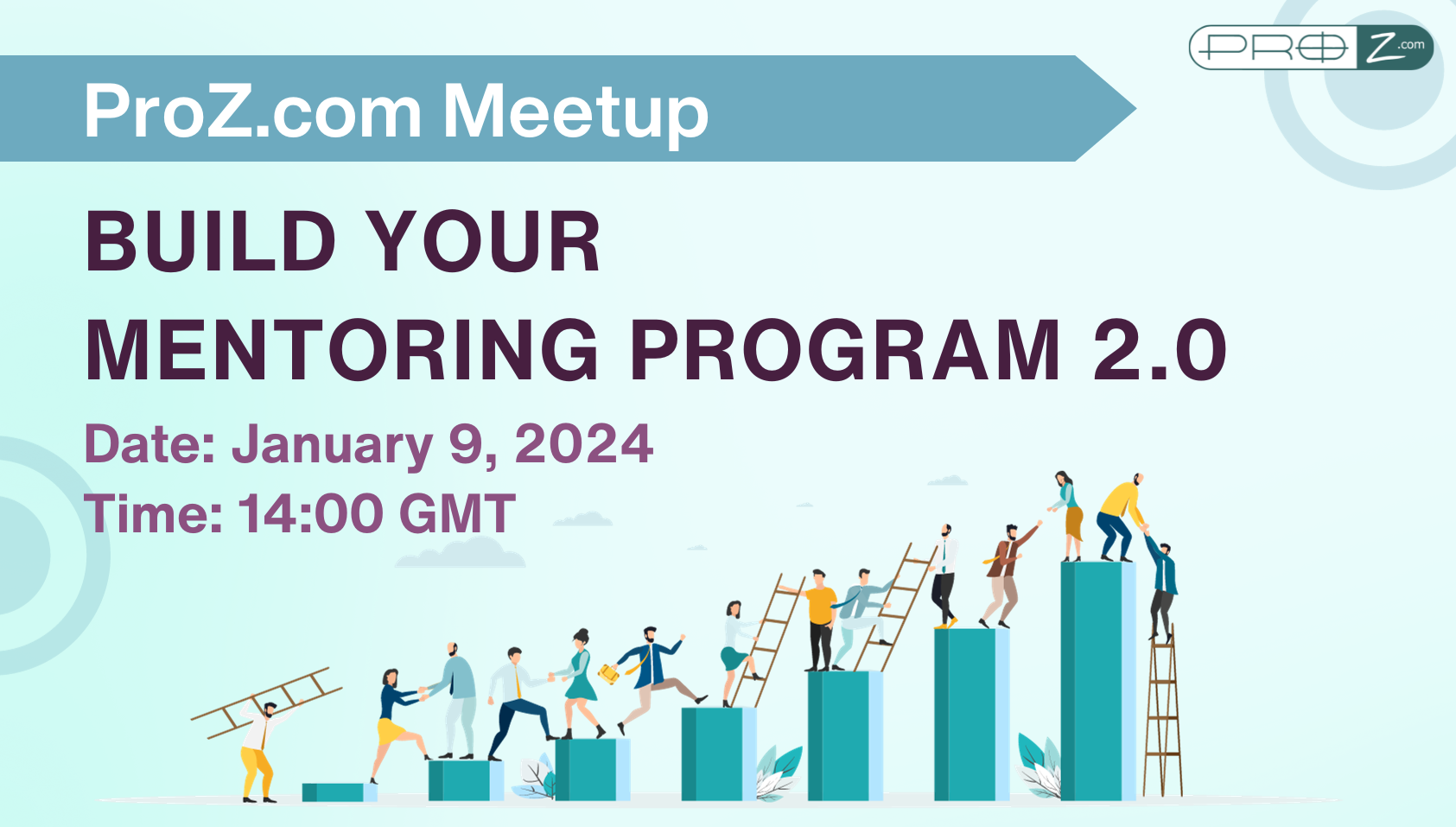 PROZ.com

ProZ.com Meetup

BUILD YOUR MENTORING PROGRAM 2.0

Date: January 9, 2024
Time: 14:00 GMT